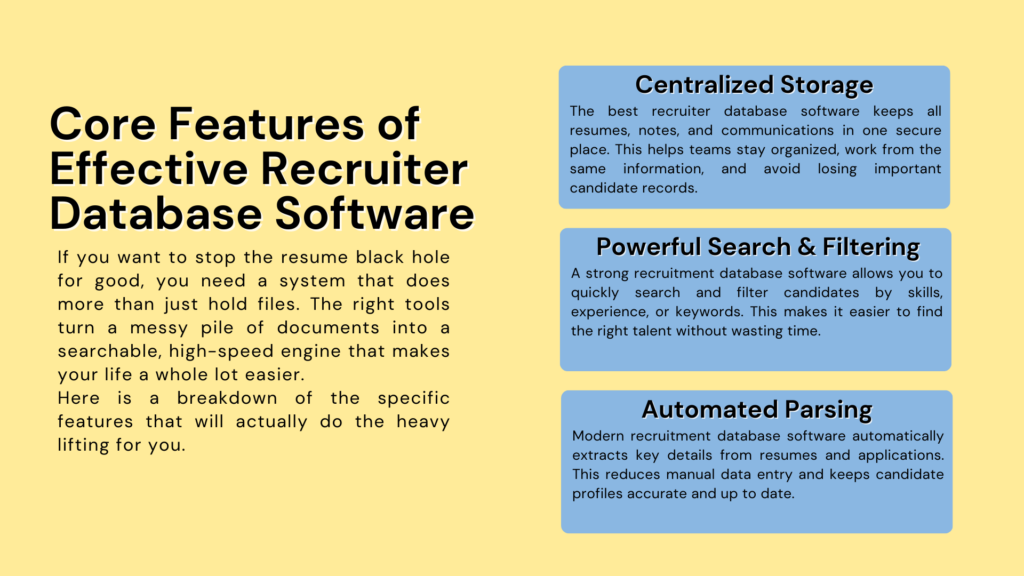 Core Features of Effective Recruiter Database Software

If you want to stop the resume black hole for good, you need a system that does more than just hold files. The right tools turn a messy pile of documents into a searchable, high-speed engine that makes your life a whole lot easier.
Here is a breakdown of the specific features that will actually do the heavy lifting for you.

Centralized Storage
The best recruiter database software keeps all resumes, notes, and communications in one secure place. This helps teams stay organized, work from the same information, and avoid losing important candidate records.

Powerful Search & Filtering
A strong recruitment database software allows you to quickly search and filter candidates by skills, experience, or keywords. This makes it easier to find the right talent without wasting time.

Automated Parsing
Modern recruitment database software automatically extracts key details from resumes and applications. This reduces manual data entry and keeps candidate profiles accurate and up to date.